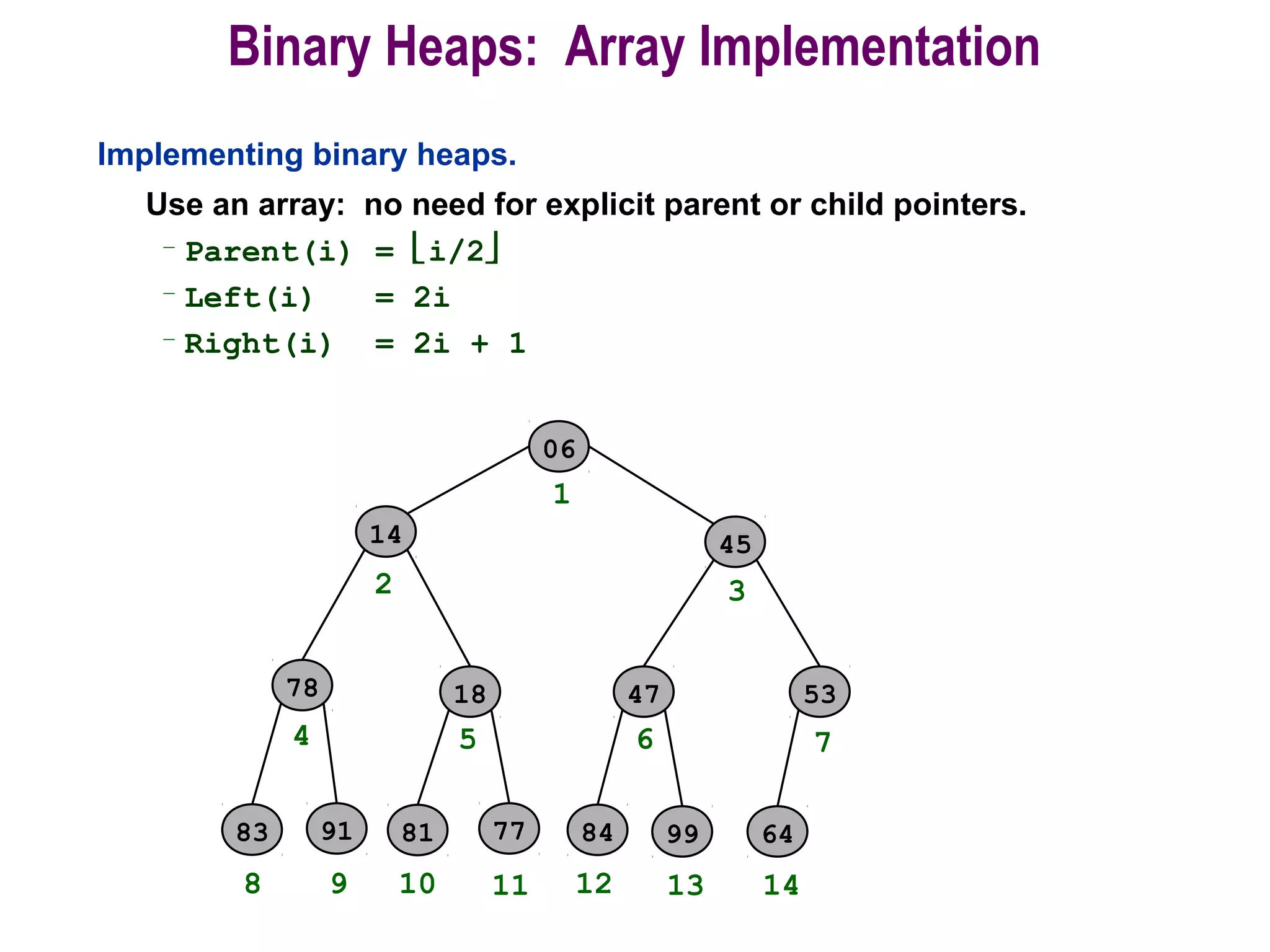 Binary Heaps: Array Implementation

Implementing binary heaps.

Use an array: no need for explicit parent or child pointers.

– Parent(i) = $\lfloor i/2 \rfloor$

– Left(i) = 2i

– Right(i) = 2i + 1

06
1
14
2
45
3
78
4
18
5
47
6
53
7
83
8
91
9
81
10
77
11
84
12
99
13
64
14